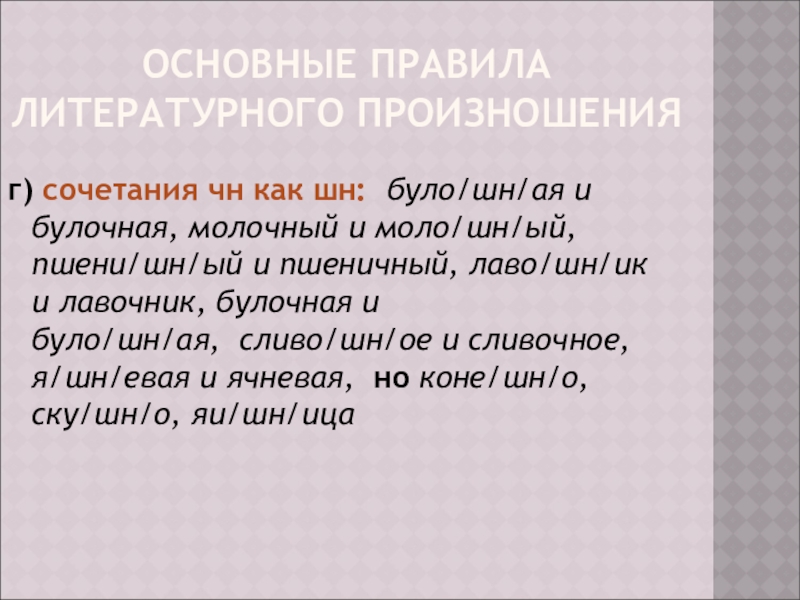 ОСНОВНЫЕ ПРАВИЛА ЛИТЕРАТУРНОГО ПРОИЗНОШЕНИЯ

г) сочетания чн как шн: було/шн/ая и булочная, молочный и моло/шн/ый, пшени/шн/ый и пшеничный, лаво/шн/ик и лавочник, булочная и було/шн/ая, сливо/шн/ое и сливочное, я/шн/евая и ячневая, но коне/шн/о, ску/шн/о, яи/шн/ица